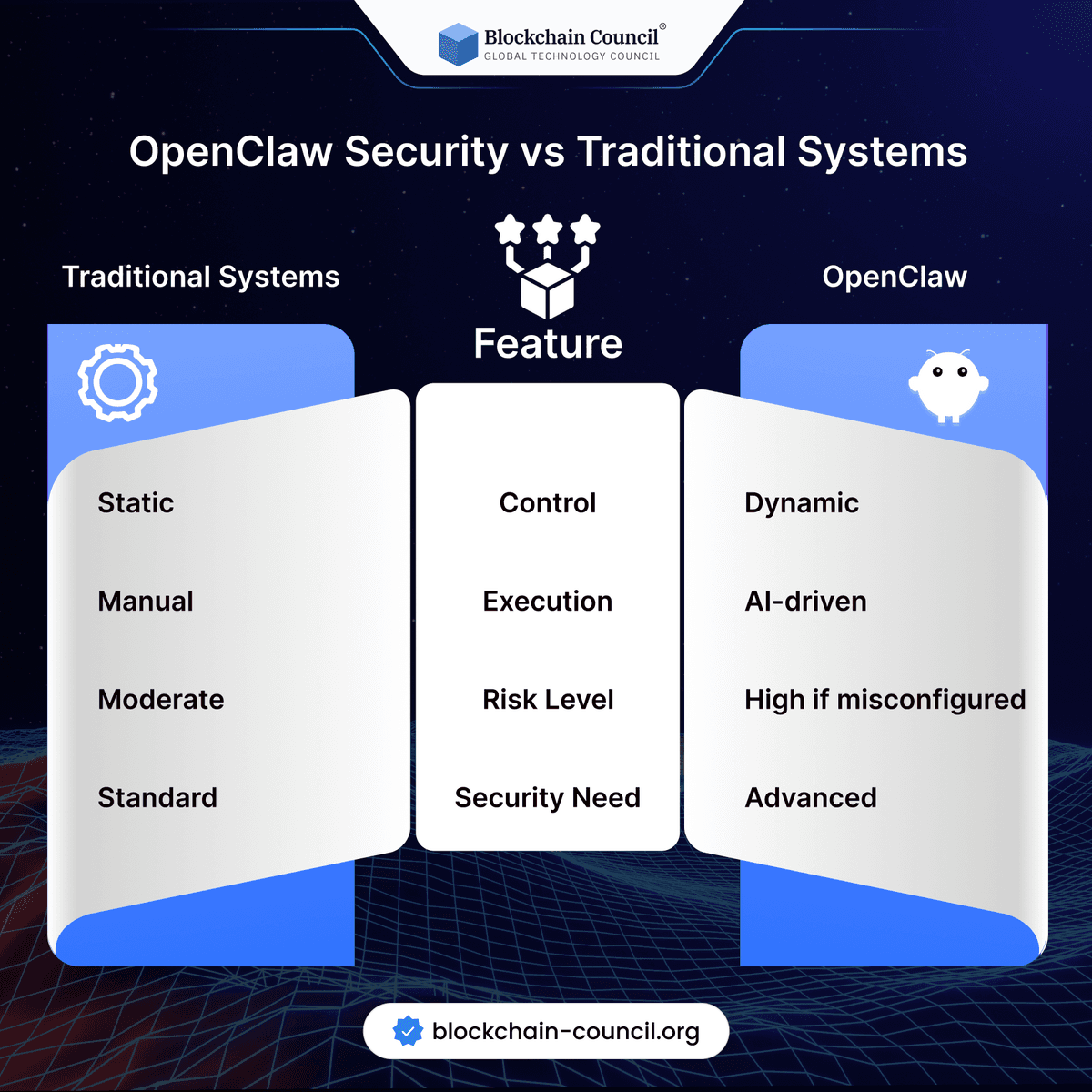 Blockchain Council®
GLOBAL TECHNOLOGY COUNCIL

OpenClaw Security vs Traditional Systems

| Traditional Systems | Feature | OpenClaw |
|---|---|---|
| Static | Control | Dynamic |
| Manual | Execution | AI-driven |
| Moderate | Risk Level | High if misconfigured |
| Standard | Security Need | Advanced |

blockchain-council.org